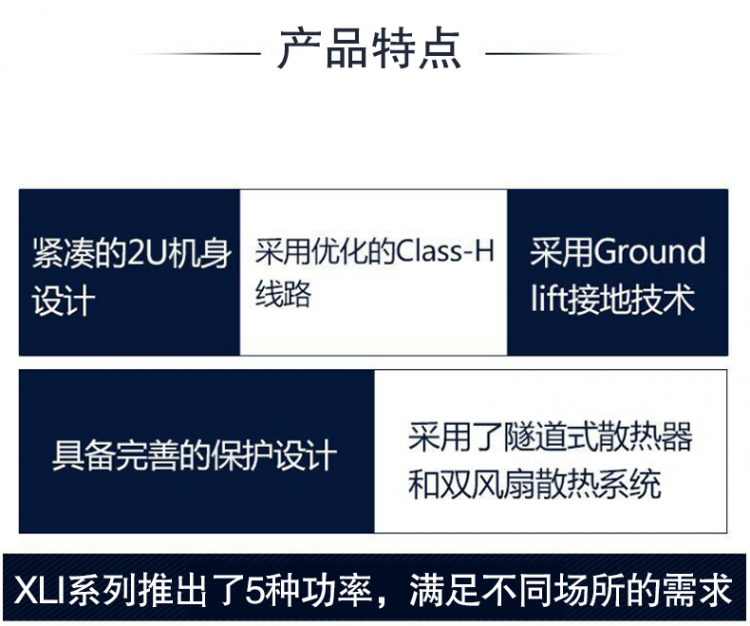 产品特点

紧凑的2U机身设计

采用优化的Class-H线路

采用Ground lift接地技术

具备完善的保护设计

采用了隧道式散热器和双风扇散热系统

XLI系列推出了5种功率，满足不同场所的需求